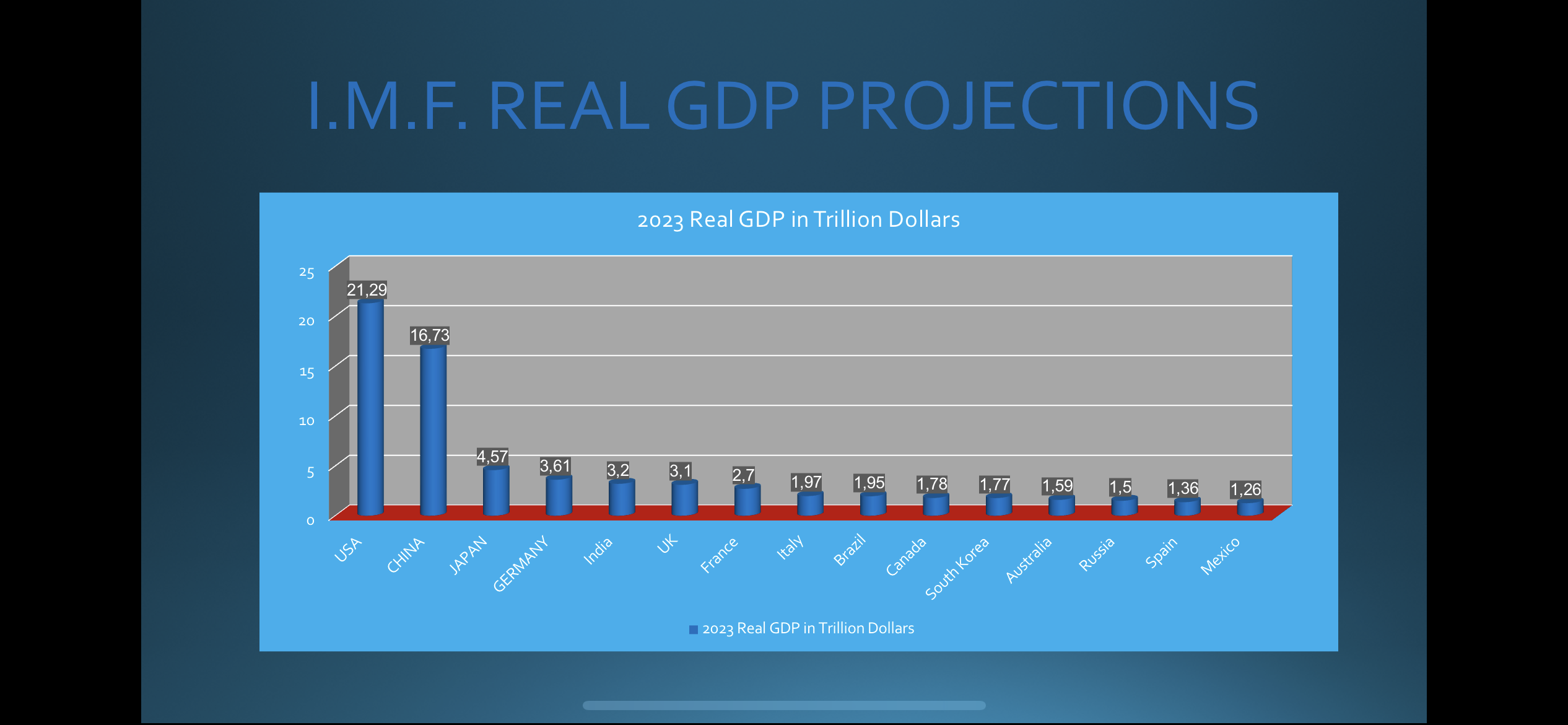 I.M.F. REAL GDP PROJECTIONS

2023 Real GDP in Trillion Dollars

25
20
15
10
5
0

21,29
16,73
4,57
3,61
3,2
3,1
2,7
1,97
1,95
1,78
1,77
1,59
1,5
1,36
1,26

USA
CHINA
JAPAN
GERMANY
India
UK
France
Italy
Brazil
Canada
South Korea
Australia
Russia
Spain
Mexico

2023 Real GDP in Trillion Dollars